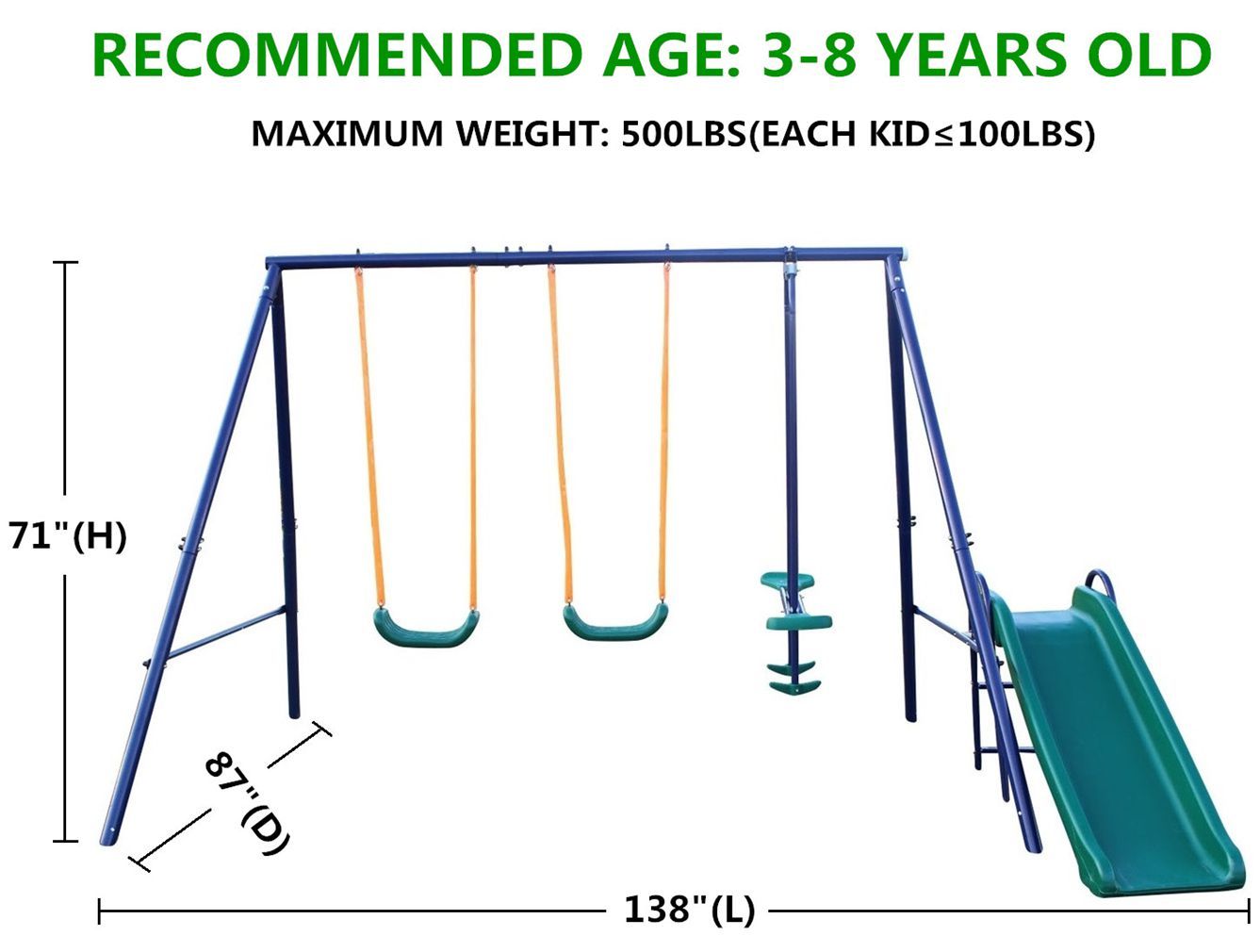 RECOMMENDED AGE: 3-8 YEARS OLD

MAXIMUM WEIGHT: 500LBS(EACH KID≤100LBS)

71"(H)

87"(D)

138"(L)